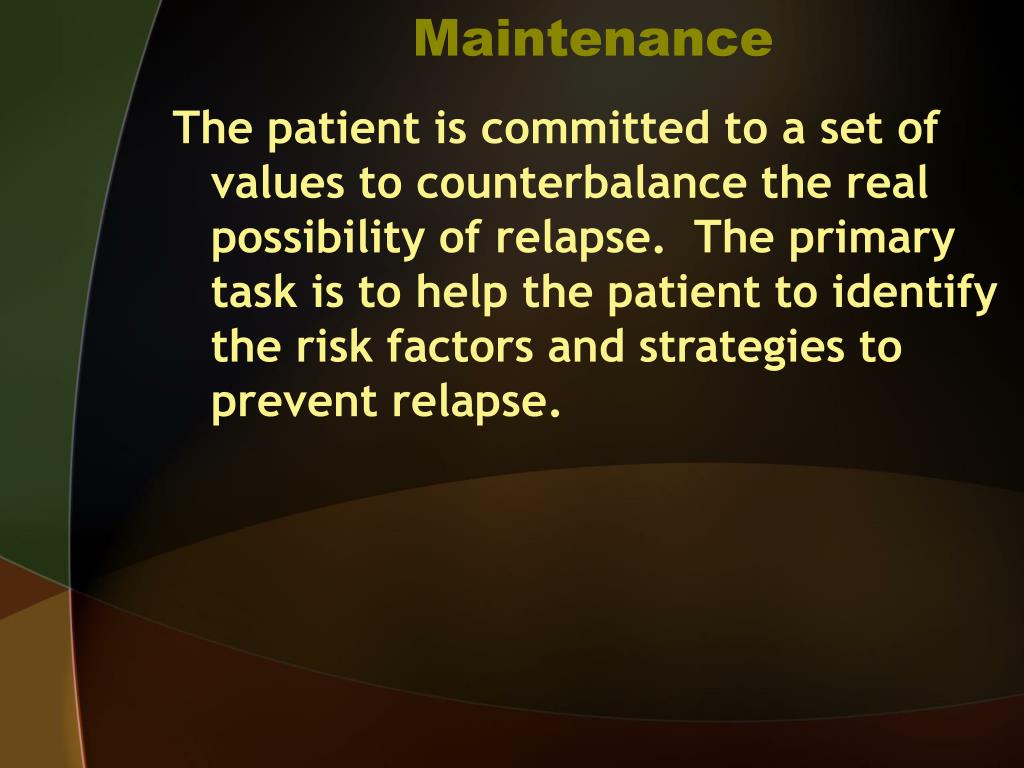 Maintenance

The patient is committed to a set of values to counterbalance the real possibility of relapse.  The primary task is to help the patient to identify the risk factors and strategies to prevent relapse.